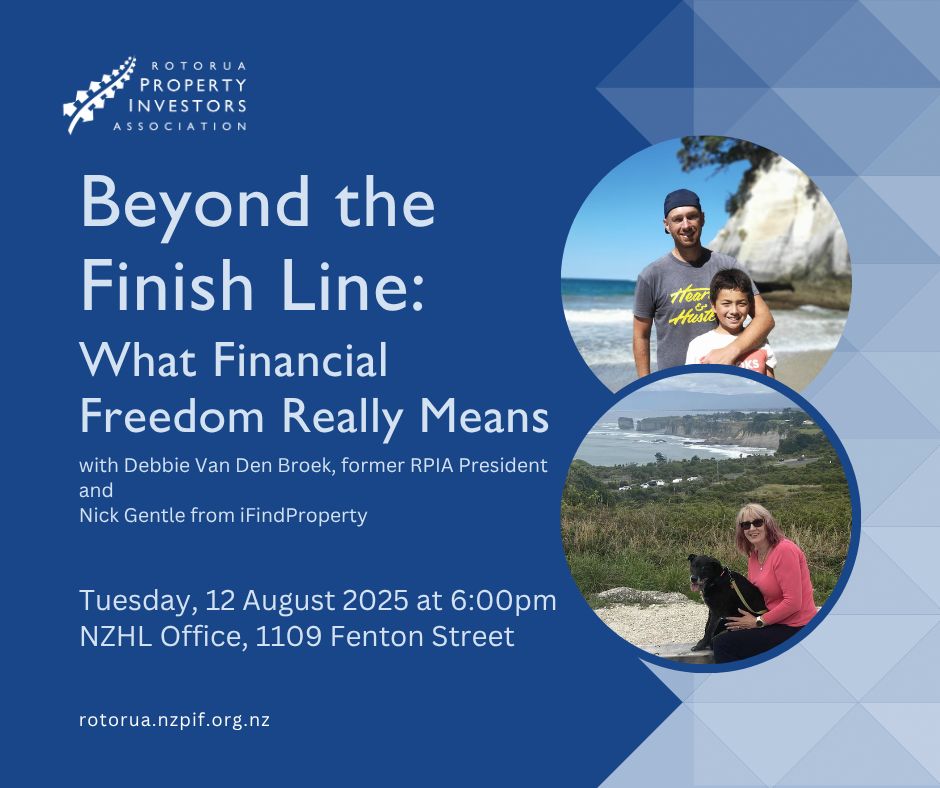 ROTORUA
PROPERTY
INVESTORS
ASSOCIATION

Beyond the Finish Line:
What Financial Freedom Really Means

with Debbie Van Den Broek, former RPIA President
and
Nick Gentle from iFindProperty

Tuesday, 12 August 2025 at 6:00pm
NZHL Office, 1109 Fenton Street

rotorua.nzpif.org.nz

Heart & Hustle